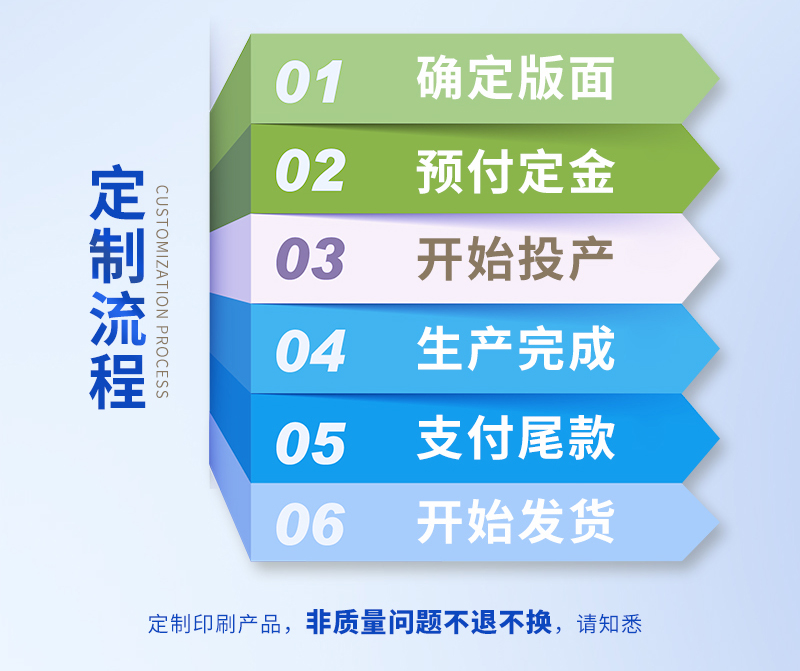 定制流程

CUSTOMIZATION PROCESS

01 确定版面

02 预付定金

03 开始投产

04 生产完成

05 支付尾款

06 开始发货

定制印刷产品，非质量问题不退不换，请知悉